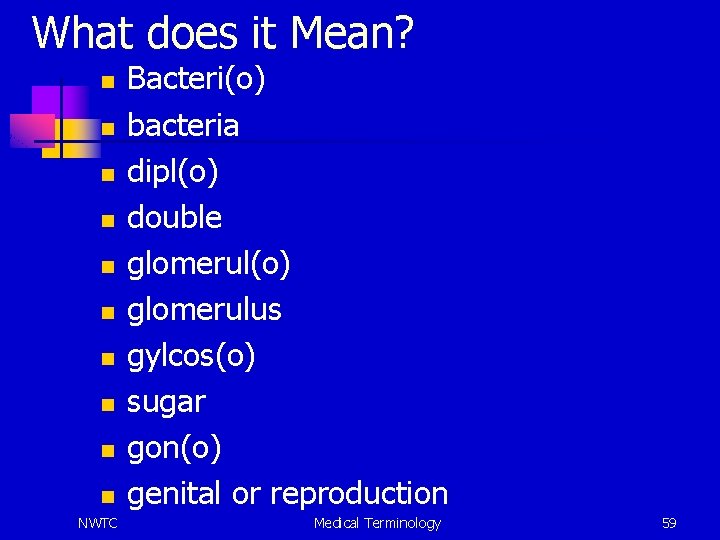 What does it Mean?

- Bacteri(o)
- bacteria
- dipl(o)
- double
- glomerul(o)
- glomerulus
- gylcos(o)
- sugar
- gon(o)
- genital or reproduction

NWTC

Medical Terminology

59